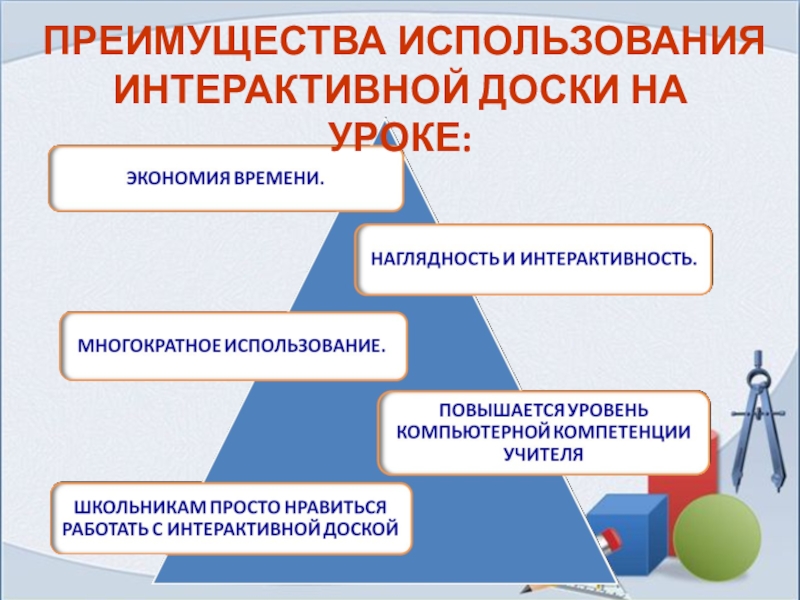 ПРЕИМУЩЕСТВА ИСПОЛЬЗОВАНИЯ ИНТЕРАКТИВНОЙ ДОСКИ НА УРОКЕ:

ЭКОНОМИЯ ВРЕМЕНИ.

НАГЛЯДНОСТЬ И ИНТЕРАКТИВНОСТЬ.

МНОГОКРАТНОЕ ИСПОЛЬЗОВАНИЕ.

ПОВЫШАЕТСЯ УРОВЕНЬ КОМПЬЮТЕРНОЙ КОМПЕТЕНЦИИ УЧИТЕЛЯ

ШКОЛЬНИКАМ ПРОСТО НРАВИТЬСЯ РАБОТАТЬ С ИНТЕРАКТИВНОЙ ДОСКОЙ